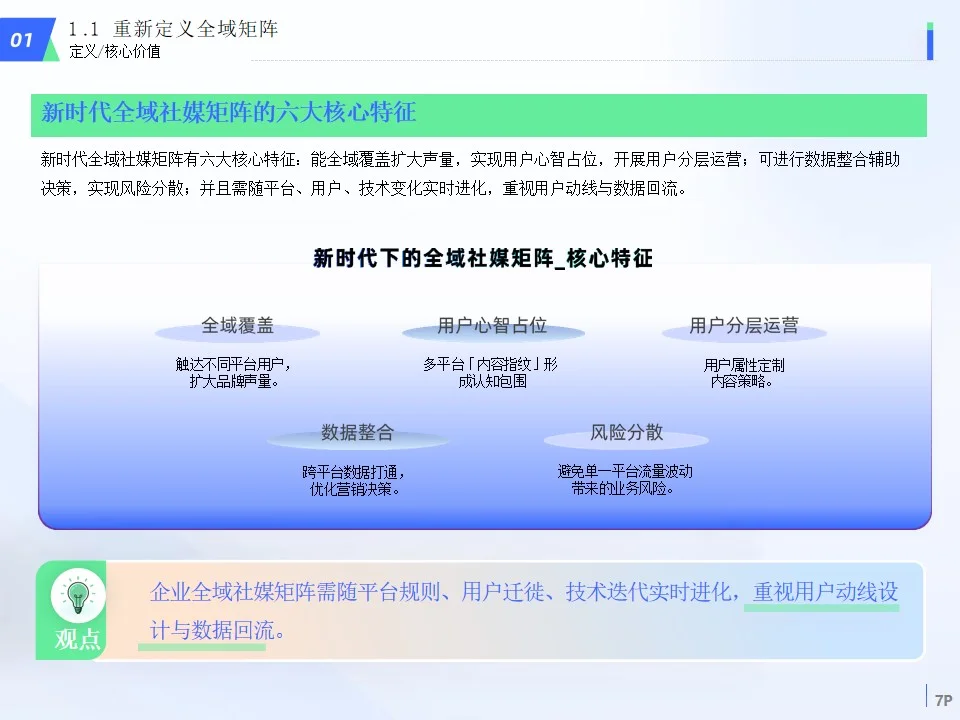 01

1.1 重新定义全域矩阵
定义/核心价值

新时代全域社媒矩阵的六大核心特征

新时代全域社媒矩阵有六大核心特征：能全域覆盖扩大声量，实现用户心智占位，开展用户分层运营；可进行数据整合辅助决策，实现风险分散；并且需随平台、用户、技术变化实时进化，重视用户动线与数据回流。

新时代下的全域社媒矩阵_核心特征

全域覆盖
触达不同平台用户，扩大品牌声量。

用户心智占位
多平台「内容指纹」形成认知包围

用户分层运营
用户属性定制内容策略。

数据整合
跨平台数据打通，优化营销决策。

风险分散
避免单一平台流量波动带来的业务风险。

观点

企业全域社媒矩阵需随平台规则、用户迁徙、技术迭代实时进化，重视用户动线设计与数据回流。

7P